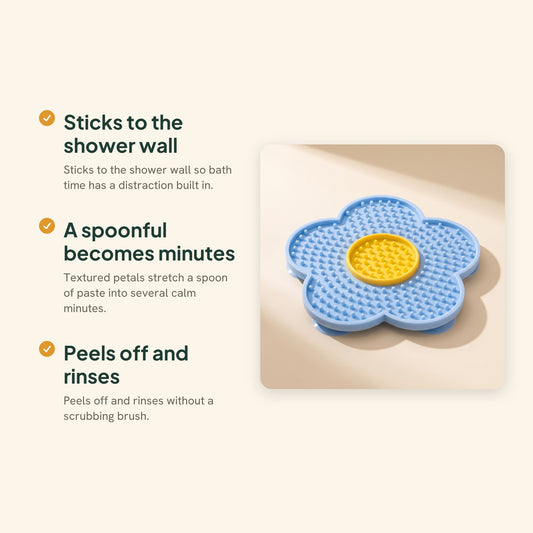 Sticks to the shower wall

Sticks to the shower wall so bath time has a distraction built in.

A spoonful becomes minutes

Textured petals stretch a spoon of paste into several calm minutes.

Peels off and rinses

Peels off and rinses without a scrubbing brush.